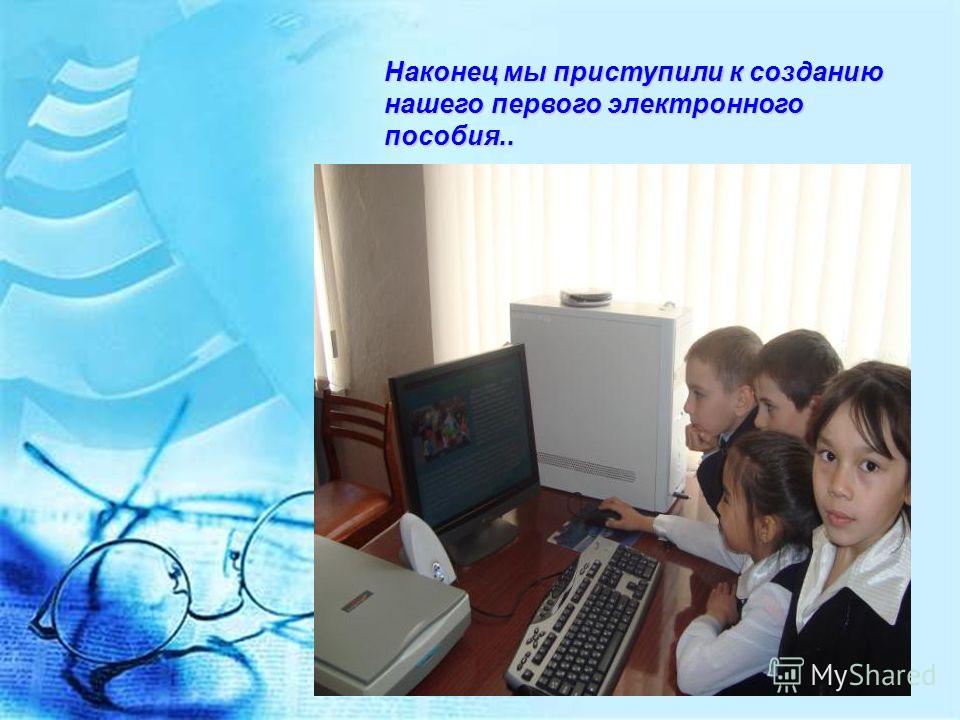 Наконец мы приступили к созданию нашего первого электронного пособия..

MyShared